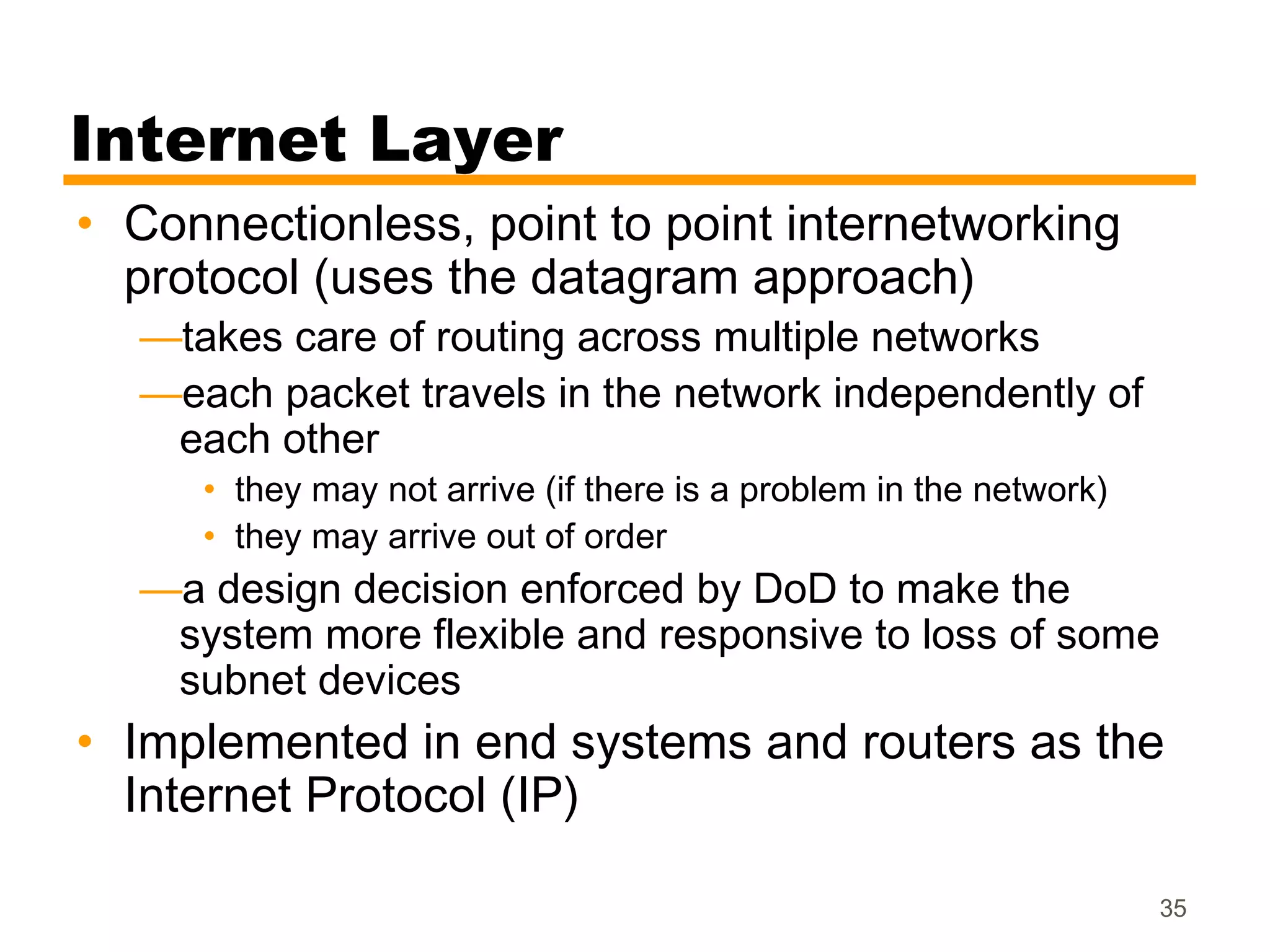 Internet Layer

• Connectionless, point to point internetworking protocol (uses the datagram approach)

—takes care of routing across multiple networks

—each packet travels in the network independently of each other

• they may not arrive (if there is a problem in the network)

• they may arrive out of order

—a design decision enforced by DoD to make the system more flexible and responsive to loss of some subnet devices

• Implemented in end systems and routers as the Internet Protocol (IP)

35